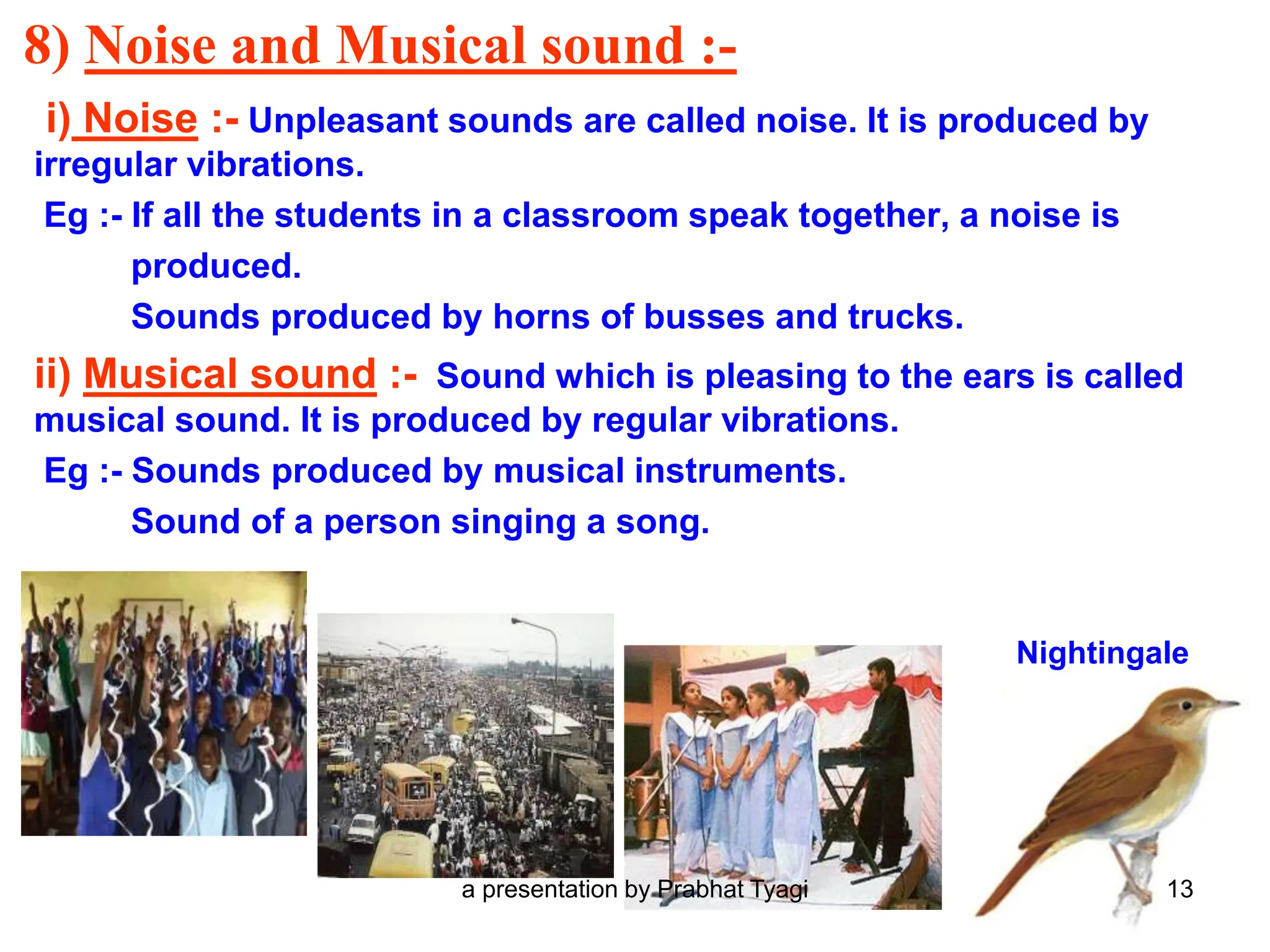 8) Noise and Musical sound :-

i) Noise :- Unpleasant sounds are called noise. It is produced by irregular vibrations.

Eg :- If all the students in a classroom speak together, a noise is produced.

Sounds produced by horns of busses and trucks.

ii) Musical sound :- Sound which is pleasing to the ears is called musical sound. It is produced by regular vibrations.

Eg :- Sounds produced by musical instruments.

Sound of a person singing a song.

Nightingale

a presentation by Prabhat Tyagi

13